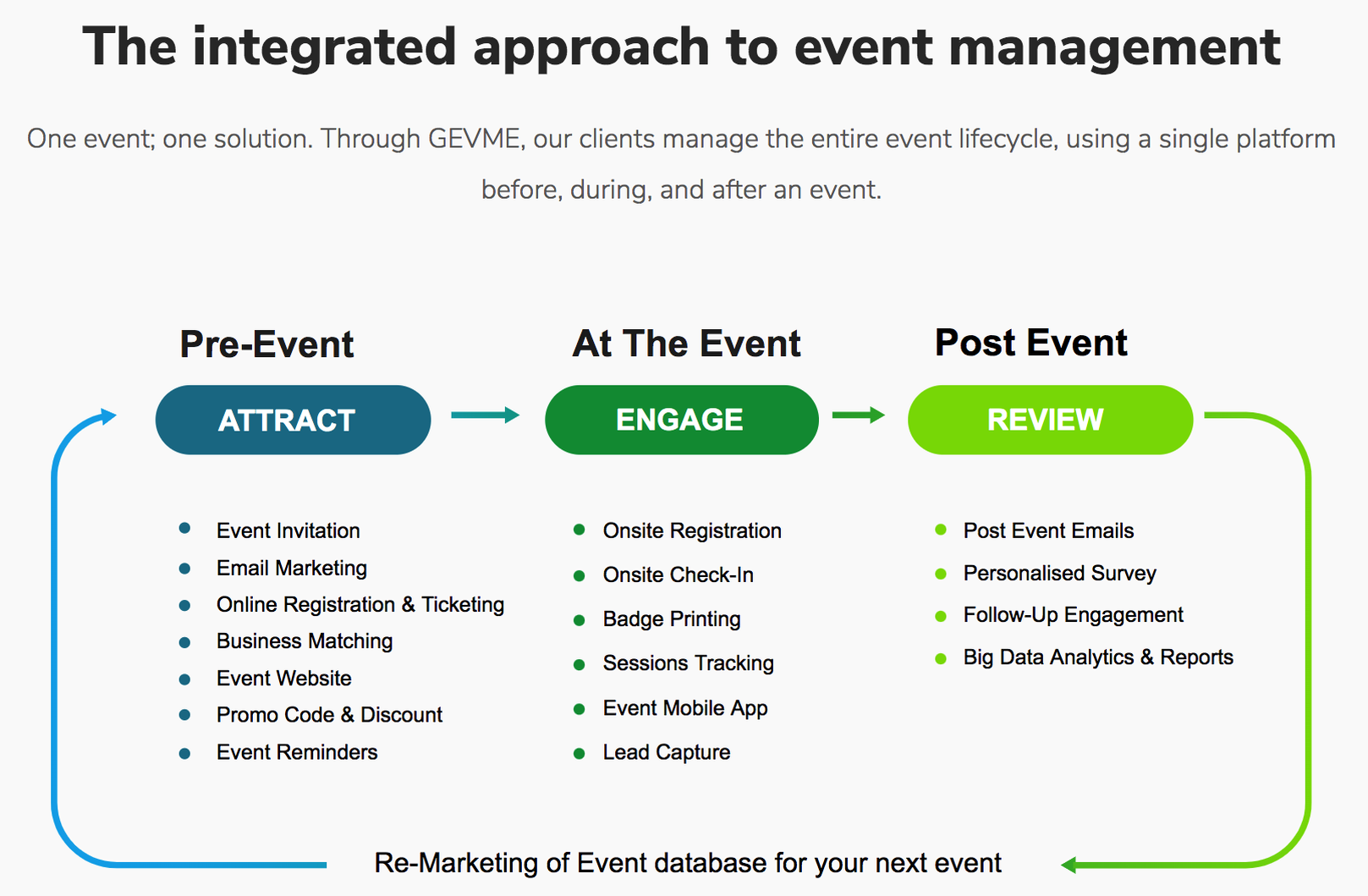 The integrated approach to event management

One event; one solution. Through GEVME, our clients manage the entire event lifecycle, using a single platform before, during, and after an event.

Pre-Event

ATTRACT

- Event Invitation
- Email Marketing
- Online Registration & Ticketing
- Business Matching
- Event Website
- Promo Code & Discount
- Event Reminders

At The Event

ENGAGE

- Onsite Registration
- Onsite Check-In
- Badge Printing
- Sessions Tracking
- Event Mobile App
- Lead Capture

Post Event

REVIEW

- Post Event Emails
- Personalised Survey
- Follow-Up Engagement
- Big Data Analytics & Reports

Re-Marketing of Event database for your next event